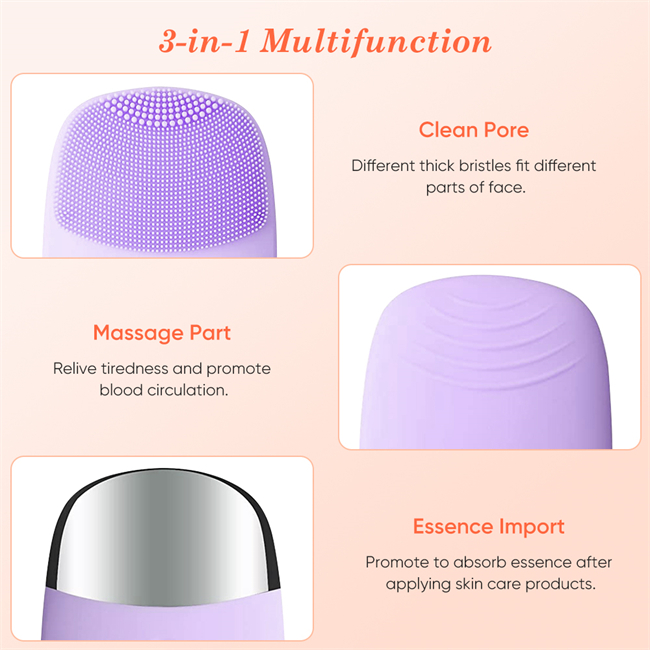 3-in-1 Multifunction

Clean Pore

Different thick bristles fit different parts of face.

Massage Part

Relive tiredness and promote blood circulation.

Essence Import

Promote to absorb essence after applying skin care products.